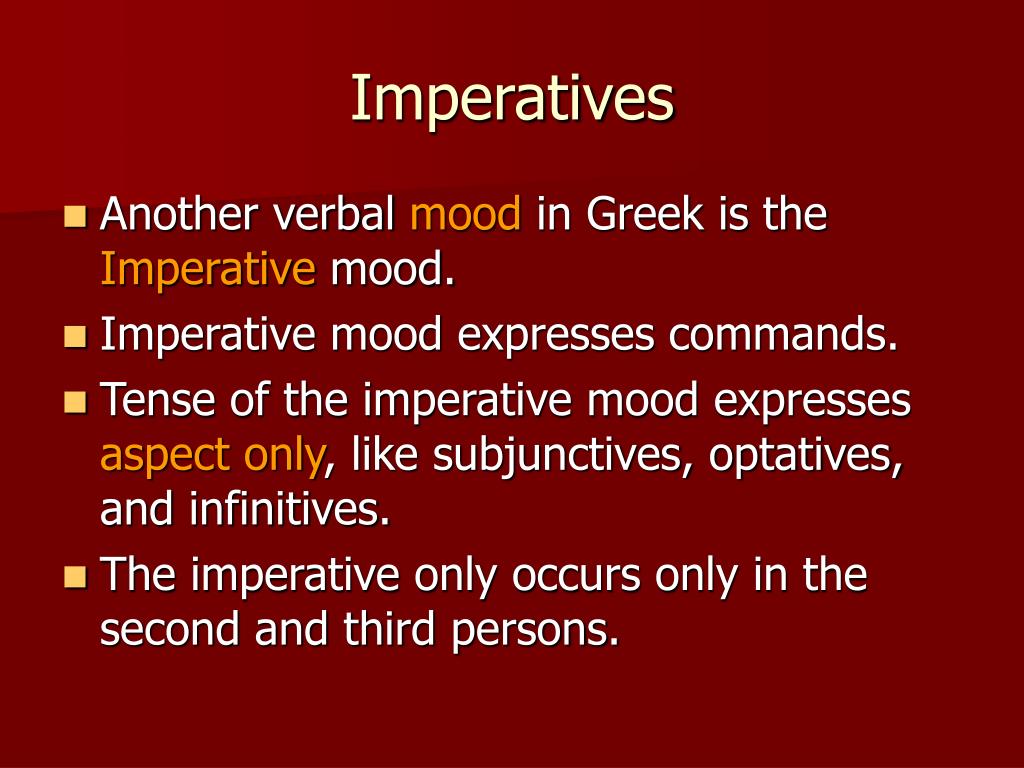 Imperatives

- Another verbal mood in Greek is the Imperative mood.
- Imperative mood expresses commands.
- Tense of the imperative mood expresses aspect only, like subjunctives, optatives, and infinitives.
- The imperative only occurs only in the second and third persons.